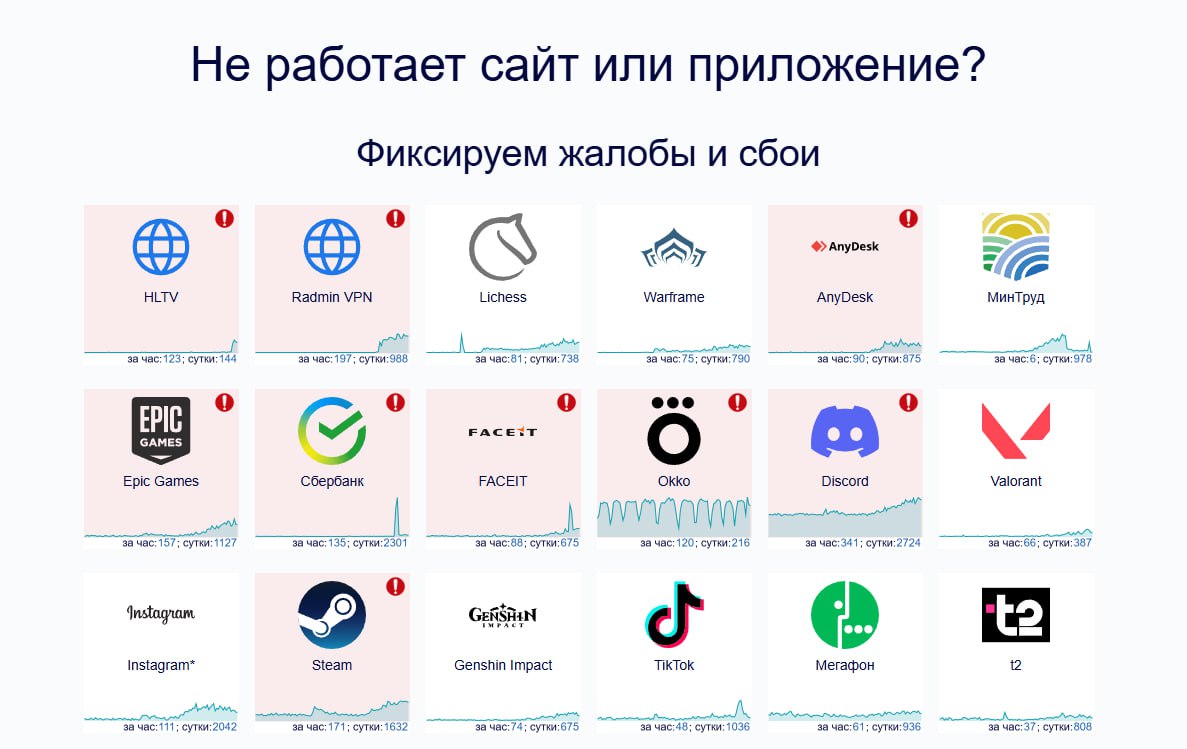 Не работает сайт или приложение?

Фиксируем жалобы и сбои

HLTV
за час:123; сутки:144

Radmin VPN
за час:197; сутки:988

Lichess
за час:81; сутки:738

Warframe
за час:75; сутки:790

AnyDesk
AnyDesk
за час:90; сутки:875

МинТруд
за час:6; сутки:978

EPIC GAMES
Epic Games
за час:157; сутки:1127

Сбербанк
за час:135; сутки:2301

FACEIT
FACEIT
за час:88; сутки:675

Okko
за час:120; сутки:216

Discord
за час:341; сутки:2724

Valorant
за час:66; сутки:387

Instagram
Instagram*
за час:111; сутки:2042

Steam
за час:171; сутки:1632

GENSHIN IMPACT
Genshin Impact
за час:74; сутки:675

TikTok
за час:48; сутки:1036

Мегафон
за час:61; сутки:936

t2
t2
за час:37; сутки:808